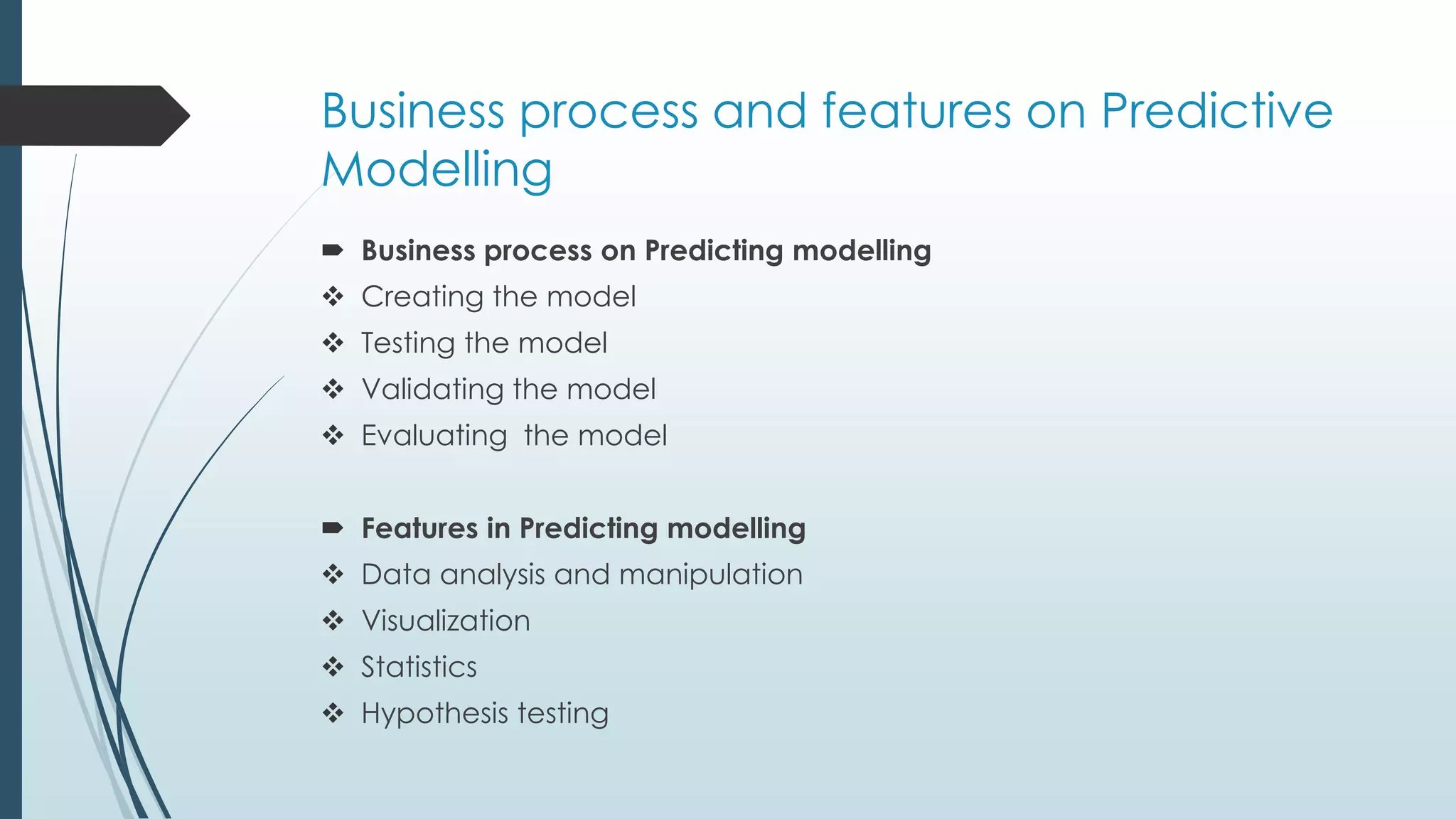 Business process and features on Predictive Modelling

➨ Business process on Predicting modelling
❖ Creating the model
❖ Testing the model
❖ Validating the model
❖ Evaluating the model

➨ Features in Predicting modelling
❖ Data analysis and manipulation
❖ Visualization
❖ Statistics
❖ Hypothesis testing